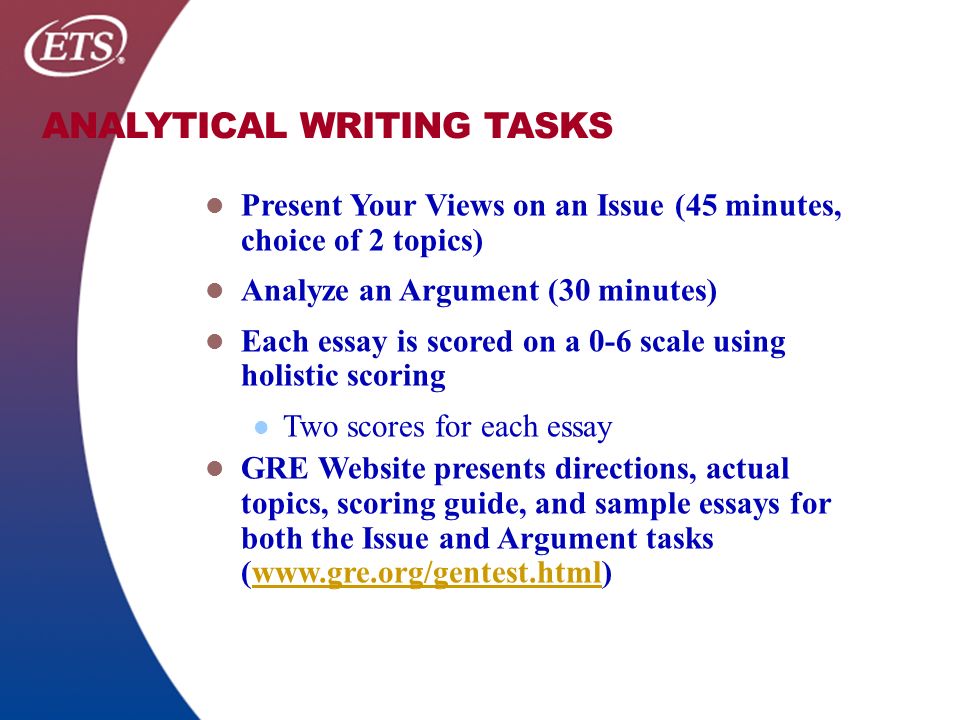 ETS®

ANALYTICAL WRITING TASKS

- Present Your Views on an Issue (45 minutes, choice of 2 topics)
- Analyze an Argument (30 minutes)
- Each essay is scored on a 0-6 scale using holistic scoring
  - Two scores for each essay
- GRE Website presents directions, actual topics, scoring guide, and sample essays for both the Issue and Argument tasks (www.gre.org/gentest.html)